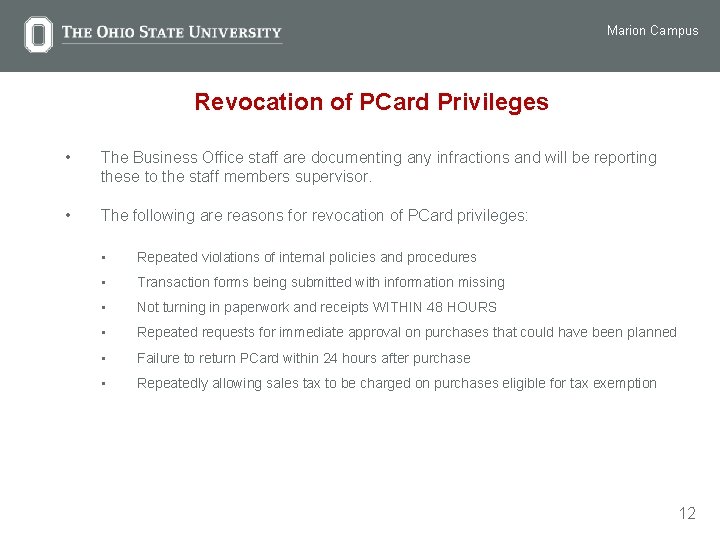 THE OHIO STATE UNIVERSITY

Marion Campus

Revocation of PCard Privileges

• The Business Office staff are documenting any infractions and will be reporting these to the staff members supervisor.

• The following are reasons for revocation of PCard privileges:

▪ Repeated violations of internal policies and procedures
▪ Transaction forms being submitted with information missing
▪ Not turning in paperwork and receipts WITHIN 48 HOURS
▪ Repeated requests for immediate approval on purchases that could have been planned
▪ Failure to return PCard within 24 hours after purchase
▪ Repeatedly allowing sales tax to be charged on purchases eligible for tax exemption

12